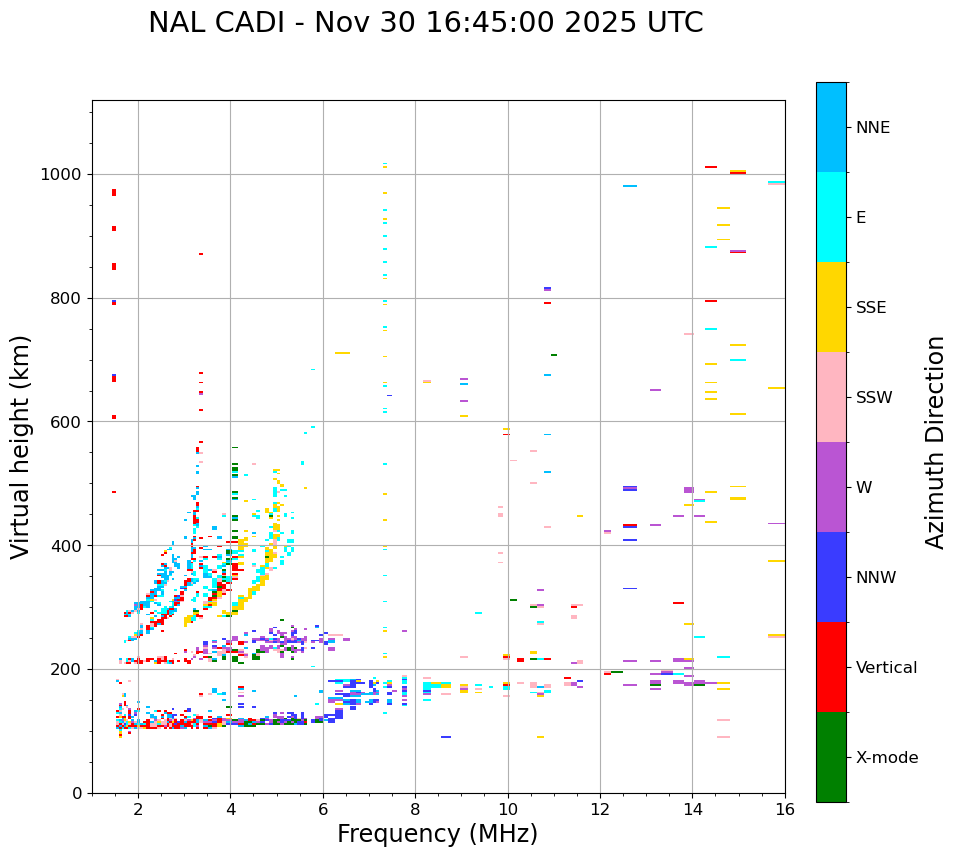 NAL CADI - Nov 30 16:45:00 2025 UTC

Virtual height (km)

1000
800
600
400
200
0

2
4
6
8
10
12
14
16

Frequency (MHz)

NNE
E
SSE
SSW
W
NNW
Vertical
X-mode

Azimuth Direction